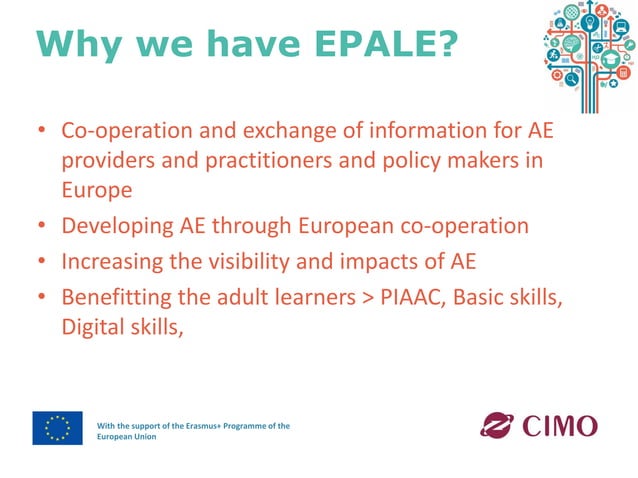 Why we have EPALE?

• Co-operation and exchange of information for AE providers and practitioners and policy makers in Europe
• Developing AE through European co-operation
• Increasing the visibility and impacts of AE
• Benefitting the adult learners > PIAAC, Basic skills, Digital skills,

With the support of the Erasmus+ Programme of the European Union

CIMO